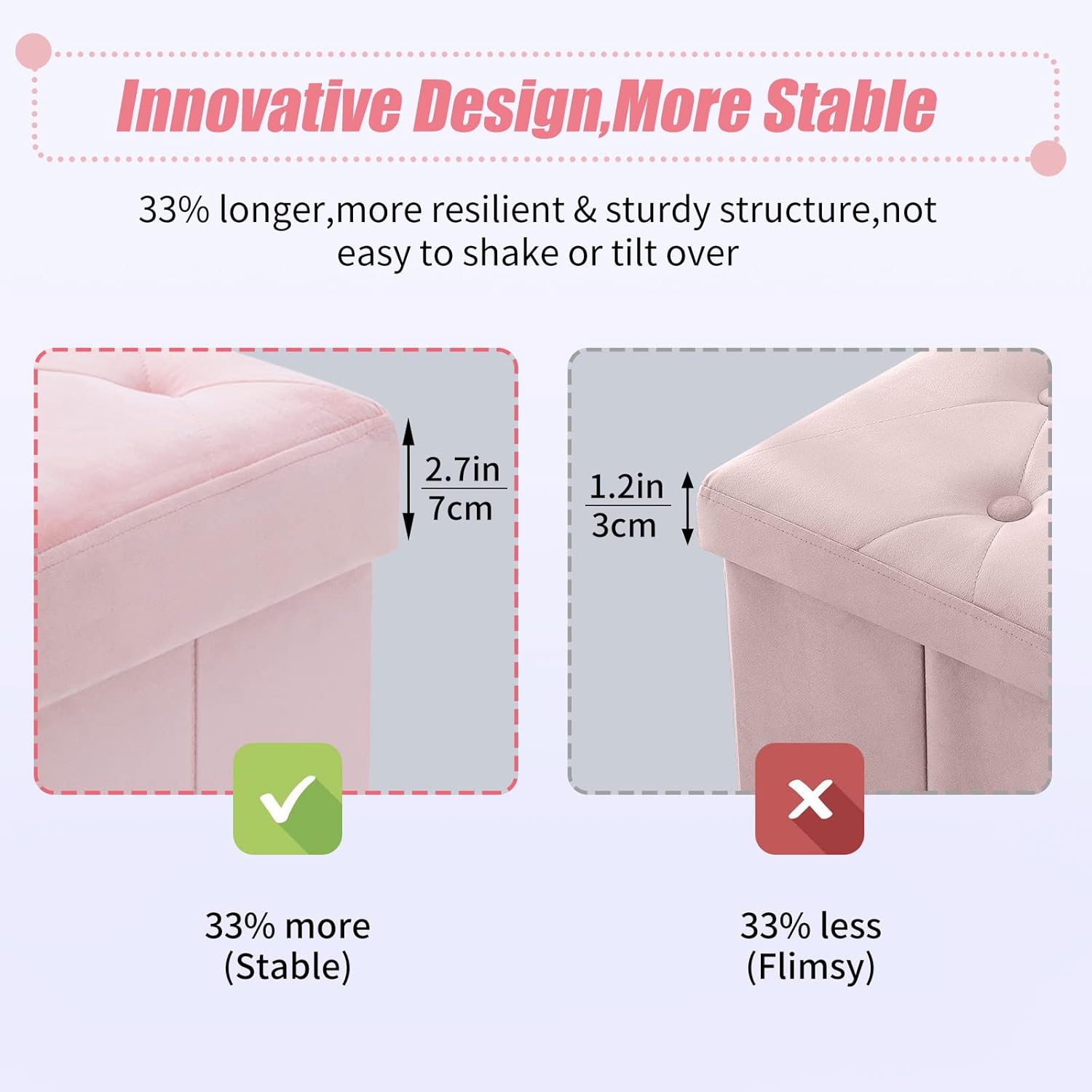 Innovative Design,More Stable

33% longer,more resilient & sturdy structure,not easy to shake or tilt over

2.7in
7cm

1.2in
3cm

33% more
(Stable)

33% less
(Flimsy)